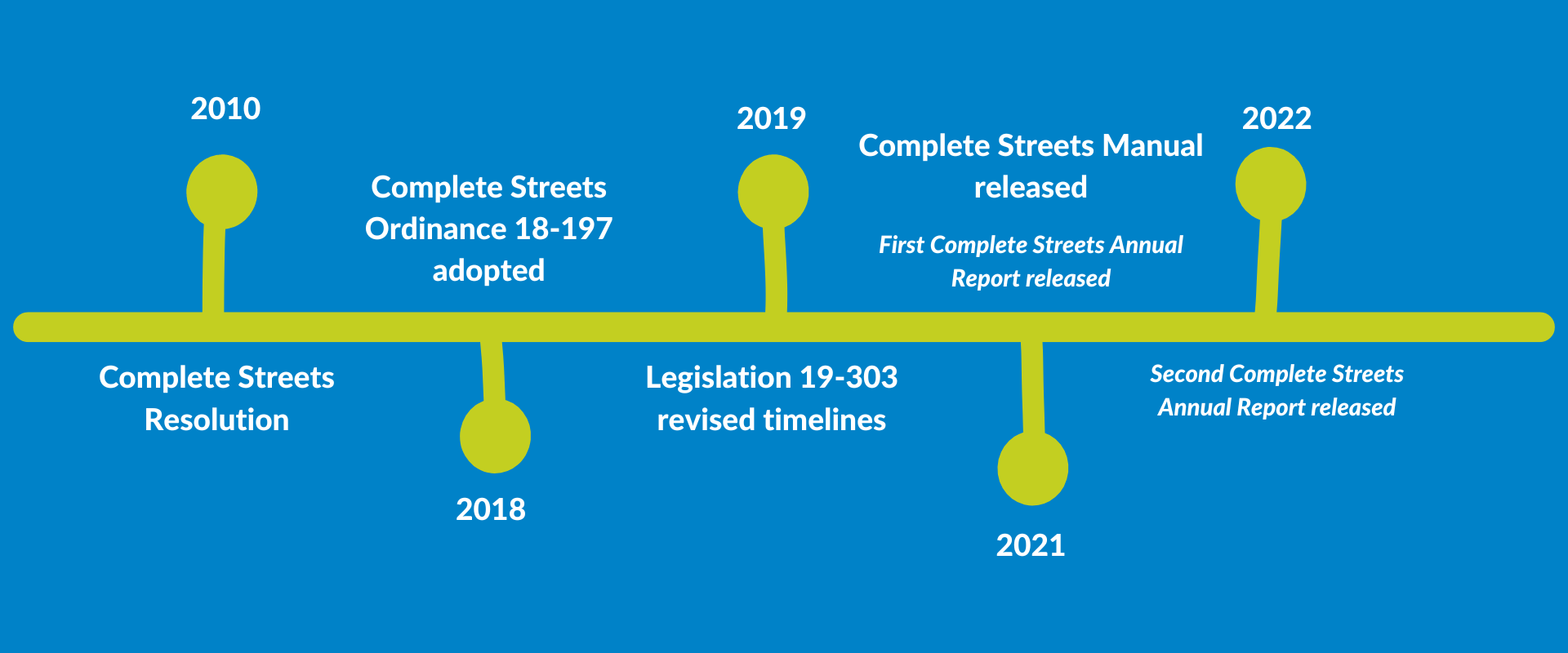 2010

Complete Streets Resolution

Complete Streets Ordinance 18-197 adopted

2018

2019

Legislation 19-303 revised timelines

Complete Streets Manual released

First Complete Streets Annual Report released

2021

2022

Second Complete Streets Annual Report released